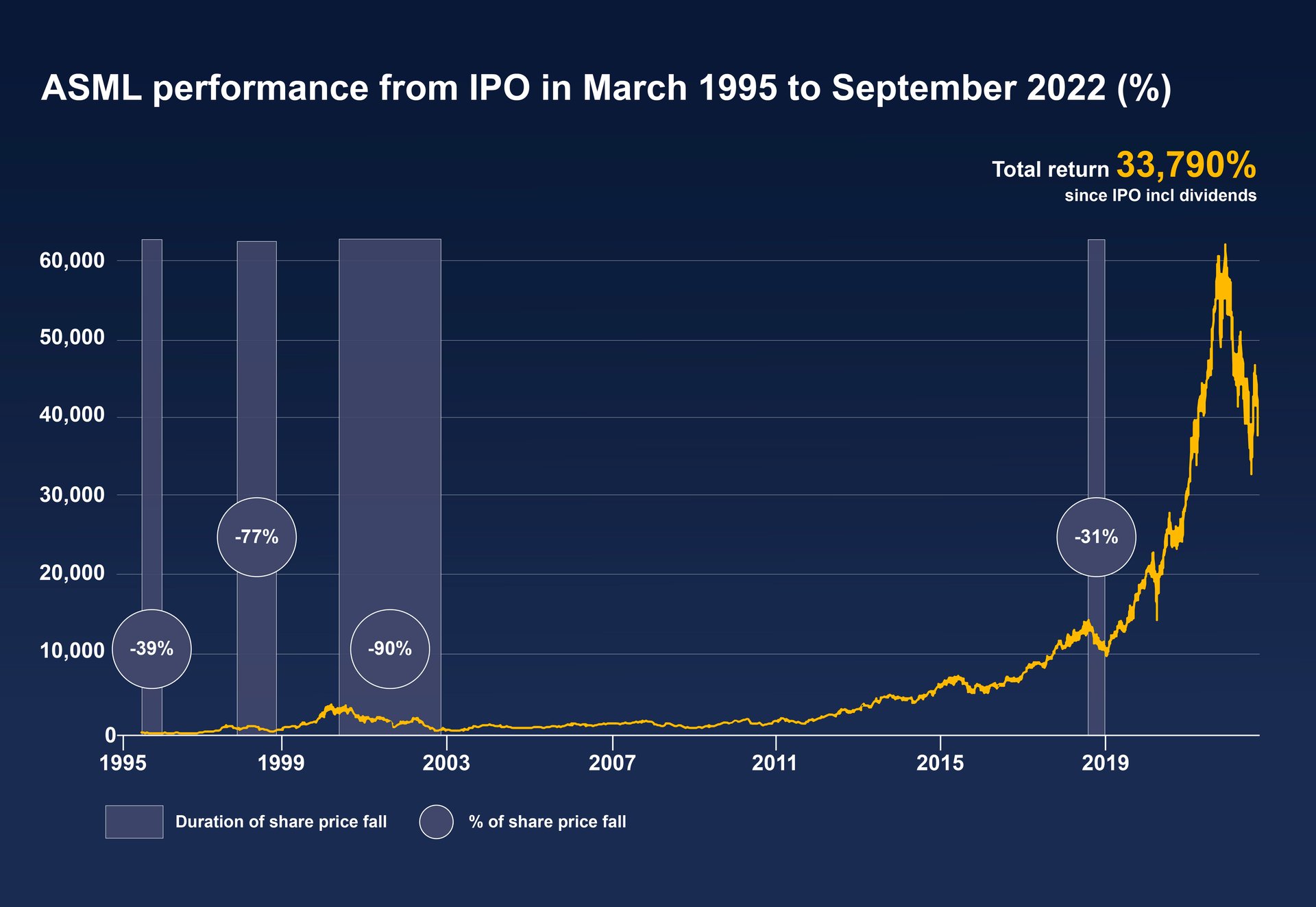 ASML performance from IPO in March 1995 to September 2022 (%)

Total return 33,790%
since IPO incl dividends

60,000
50,000
40,000
30,000
20,000
10,000
0

-39%
-77%
-90%
-31%

1995
1999
2003
2007
2011
2015
2019

Duration of share price fall
% of share price fall